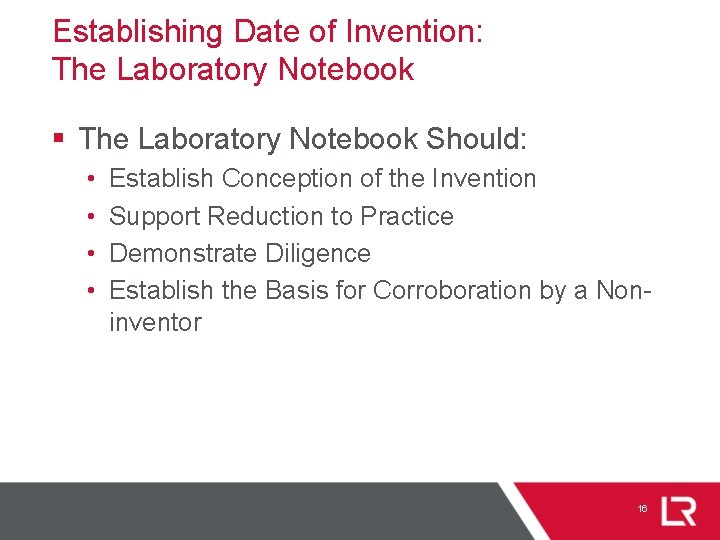 Establishing Date of Invention:
The Laboratory Notebook

▪ The Laboratory Notebook Should:
• Establish Conception of the Invention
• Support Reduction to Practice
• Demonstrate Diligence
• Establish the Basis for Corroboration by a Non-inventor

16
LR